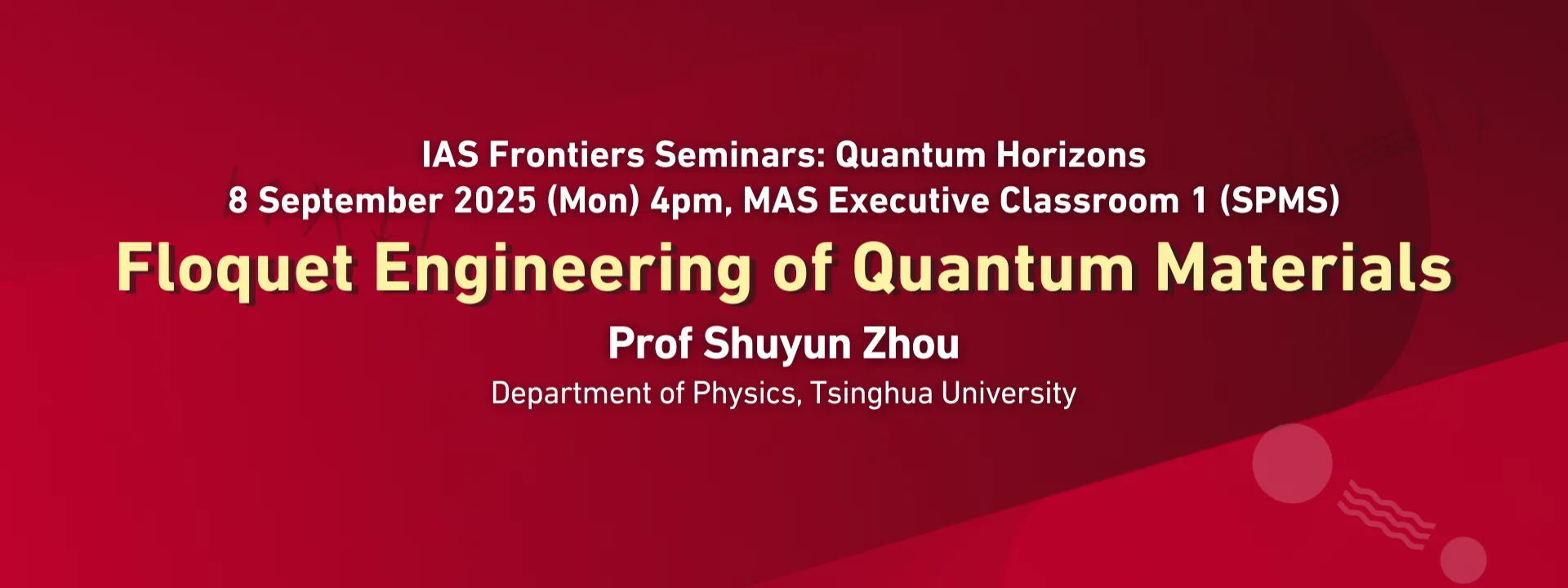 IAS Frontiers Seminars: Quantum Horizons
8 September 2025 (Mon) 4pm, MAS Executive Classroom 1 (SPMS)

Floquet Engineering of Quantum Materials

Prof Shuyun Zhou
Department of Physics, Tsinghua University